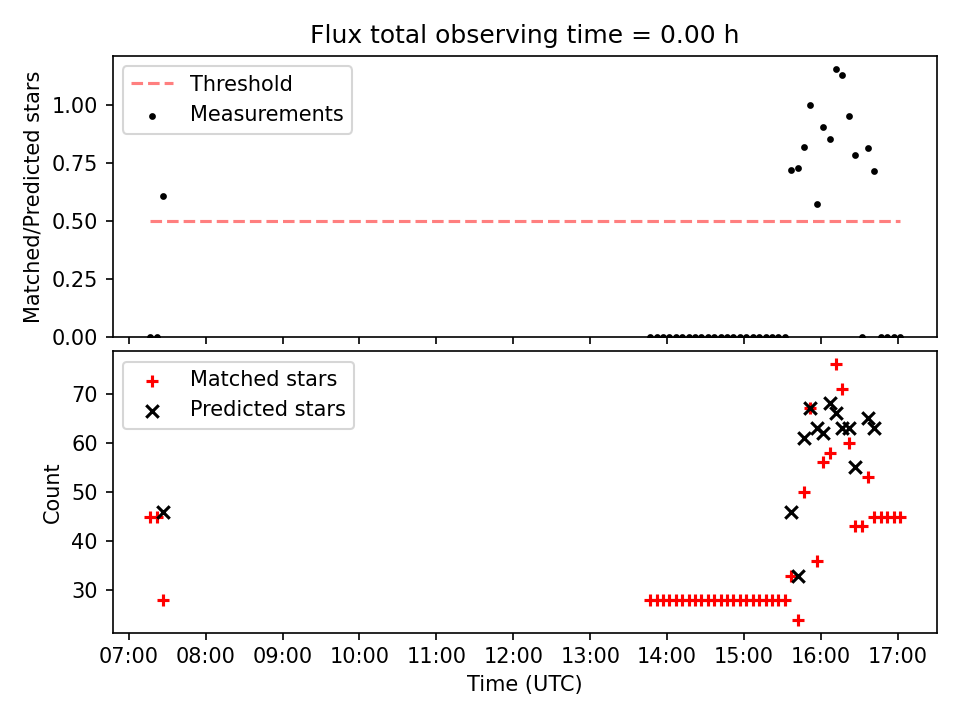 Flux total observing time = 0.00 h

Threshold
Measurements

Matched/Predicted stars

1.00
0.75
0.50
0.25
0.00

Matched stars
Predicted stars

Count

70
60
50
40
30

07:00 08:00 09:00 10:00 11:00 12:00 13:00 14:00 15:00 16:00 17:00

Time (UTC)